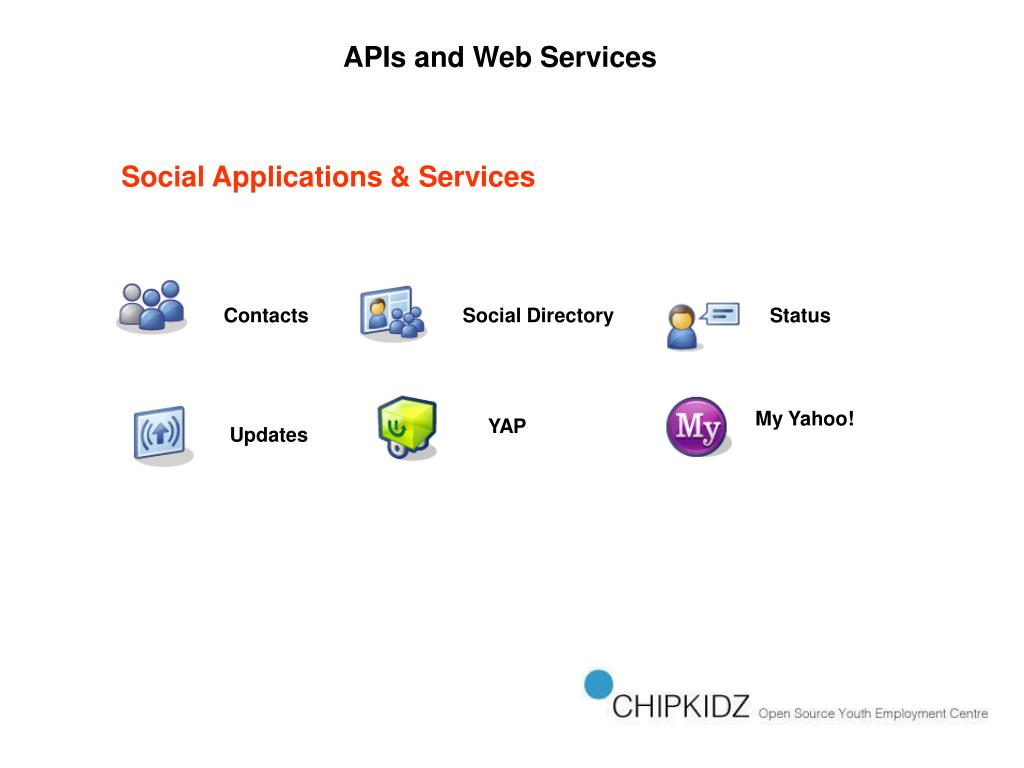 APIs and Web Services

Social Applications & Services

Contacts

Social Directory

Status

Updates

YAP

My

My Yahoo!

CHIPKIDZ Open Source Youth Employment Centre